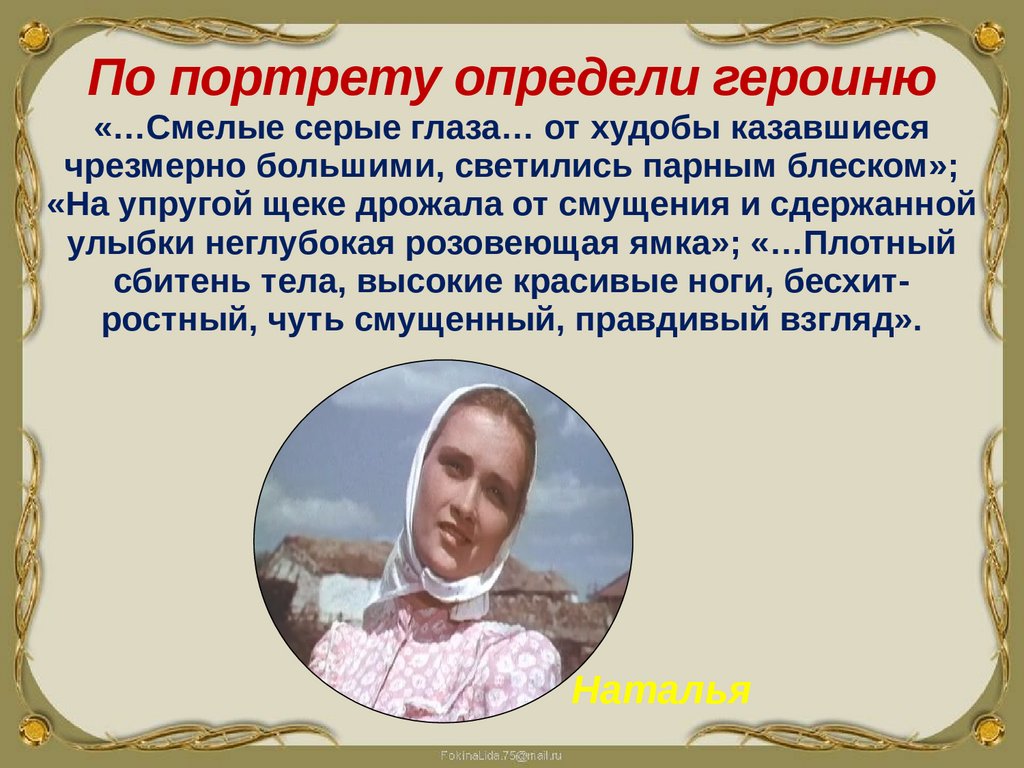 По портрету определи героиню

«…Смелые серые глаза… от худобы казавшиеся чрезмерно большими, светились парным блеском»; «На упругой щеке дрожала от смущения и сдержанной улыбки неглубокая розовеющая ямка»; «…Плотный сбитень тела, высокие красивые ноги, бесхитростный, чуть смущенный, правдивый взгляд».

Наталья

FokinaLida.75@mail.ru